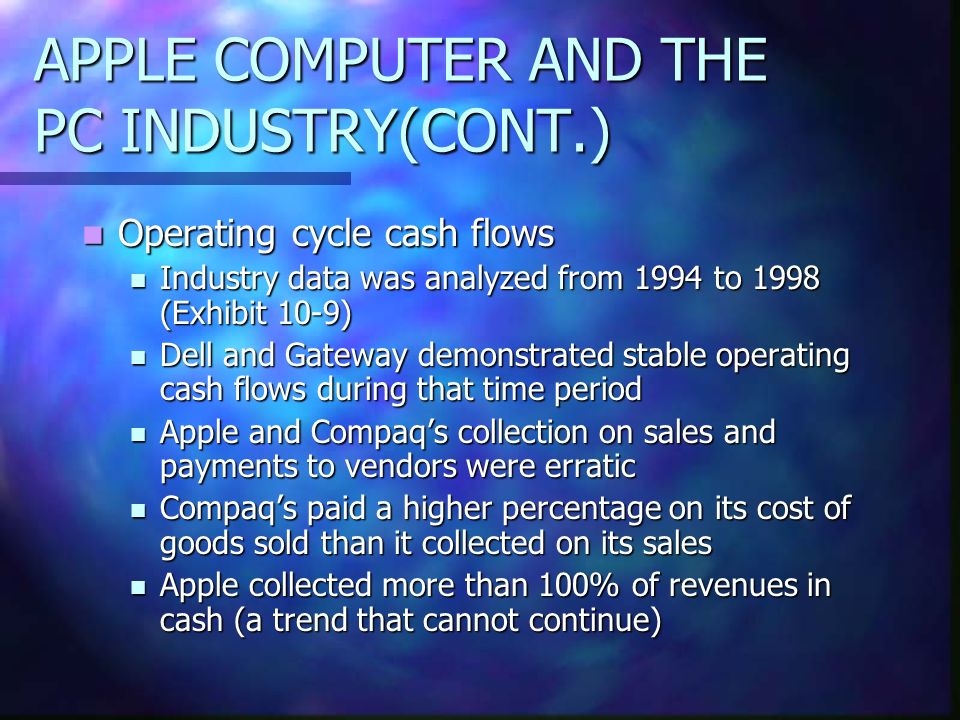 APPLE COMPUTER AND THE PC INDUSTRY(CONT.)

Operating cycle cash flows

Industry data was analyzed from 1994 to 1998 (Exhibit 10-9)

Dell and Gateway demonstrated stable operating cash flows during that time period

Apple and Compaq's collection on sales and payments to vendors were erratic

Compaq's paid a higher percentage on its cost of goods sold than it collected on its sales

Apple collected more than 100% of revenues in cash (a trend that cannot continue)